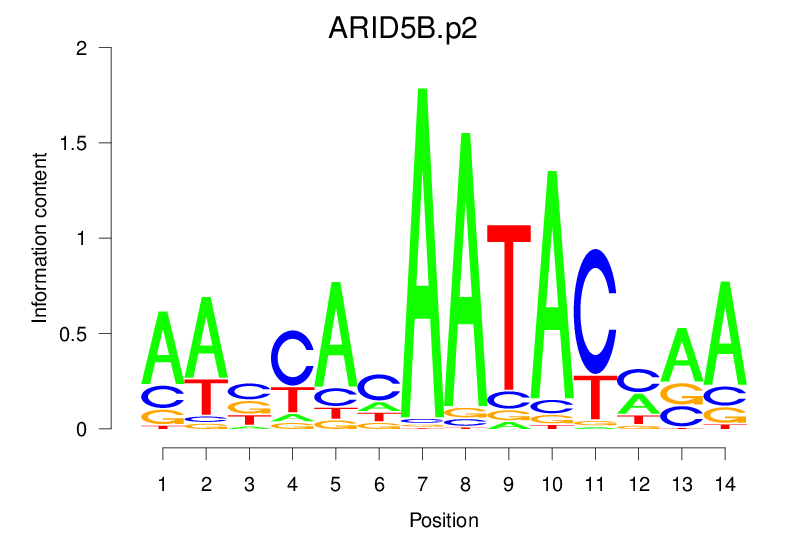 ARID5B.p2

Information content

2
1.5
1
0.5
0

1 2 3 4 5 6 7 8 9 10 11 12 13 14

Position